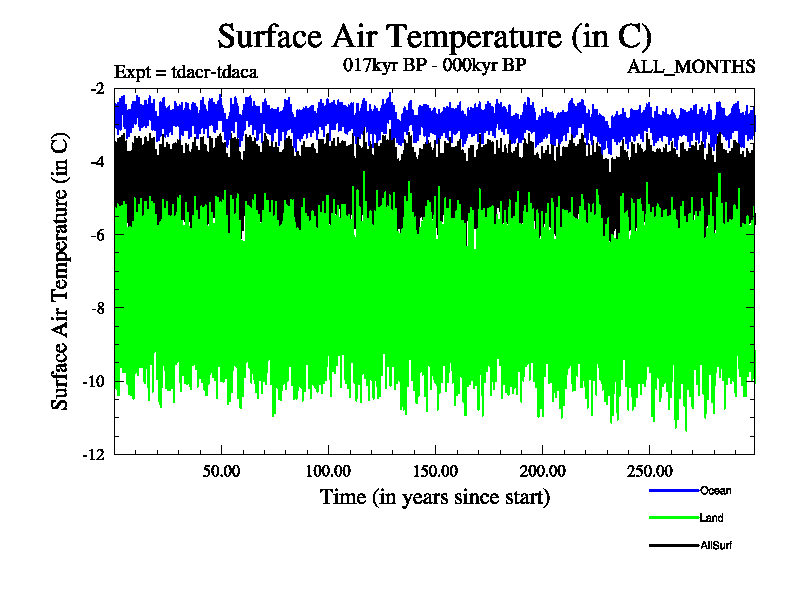 Surface Air Temperature (in C)

Expt = tdacr-tdaca

017kyr BP - 000kyr BP

ALL_MONTHS

Surface Air Temperature (in C)

-2

-4

-6

-8

-10

-12

50.00

100.00

150.00

200.00

250.00

Time (in years since start)

Ocean

Land

AllSurf